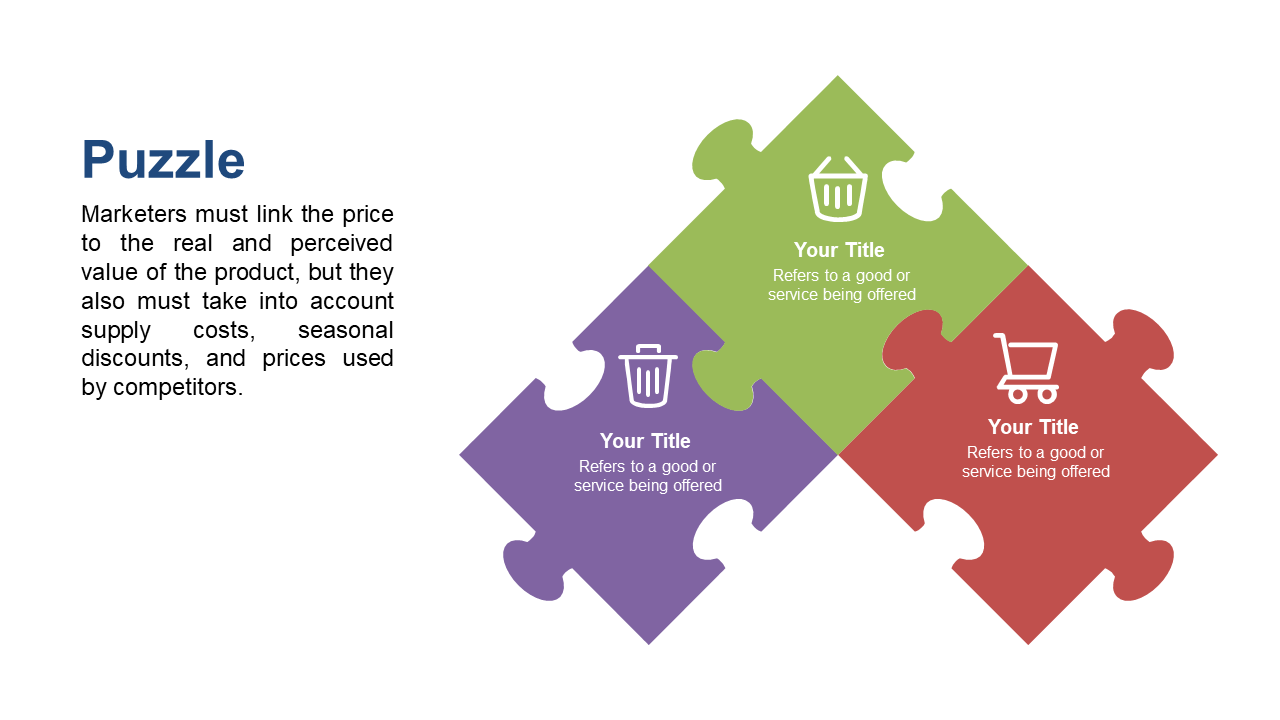 Puzzle

Marketers must link the price to the real and perceived value of the product, but they also must take into account supply costs, seasonal discounts, and prices used by competitors.

Your Title
Refers to a good or service being offered

Your Title
Refers to a good or service being offered

Your Title
Refers to a good or service being offered